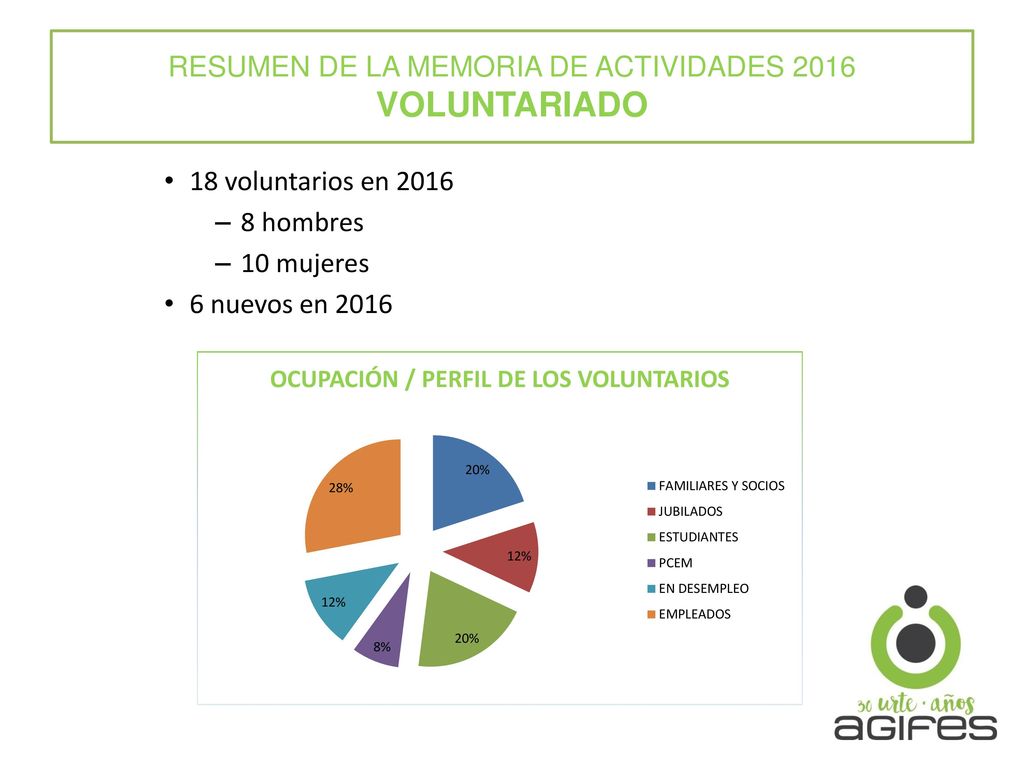 RESUMEN DE LA MEMORIA DE ACTIVIDADES 2016
VOLUNTARIADO

• 18 voluntarios en 2016
– 8 hombres
– 10 mujeres
• 6 nuevos en 2016

OCUPACIÓN / PERFIL DE LOS VOLUNTARIOS

20%
12%
20%
8%
12%
28%

FAMILIARES Y SOCIOS
JUBILADOS
ESTUDIANTES
PCEM
EN DESEMPLEO
EMPLEADOS

30 urte · años
agifes